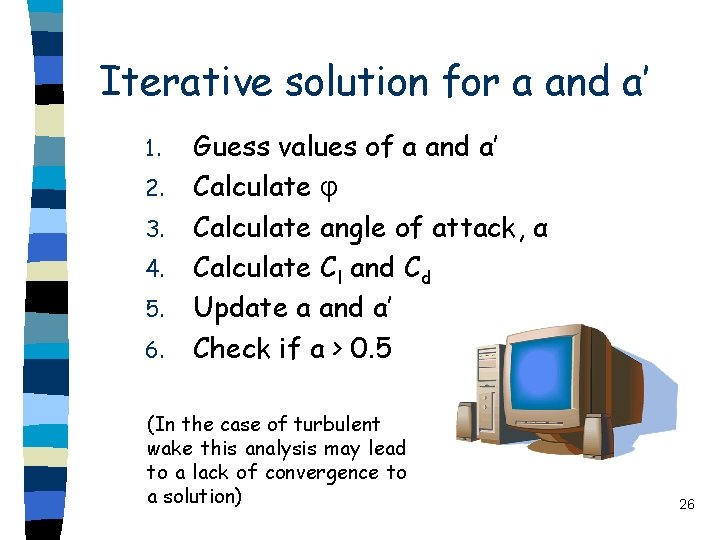 Iterative solution for a and a'

1. Guess values of a and a'
2. Calculate φ
3. Calculate angle of attack, α
4. Calculate $C_l$ and $C_d$
5. Update a and a'
6. Check if a > 0.5

(In the case of turbulent wake this analysis may lead to a lack of convergence to a solution)

26